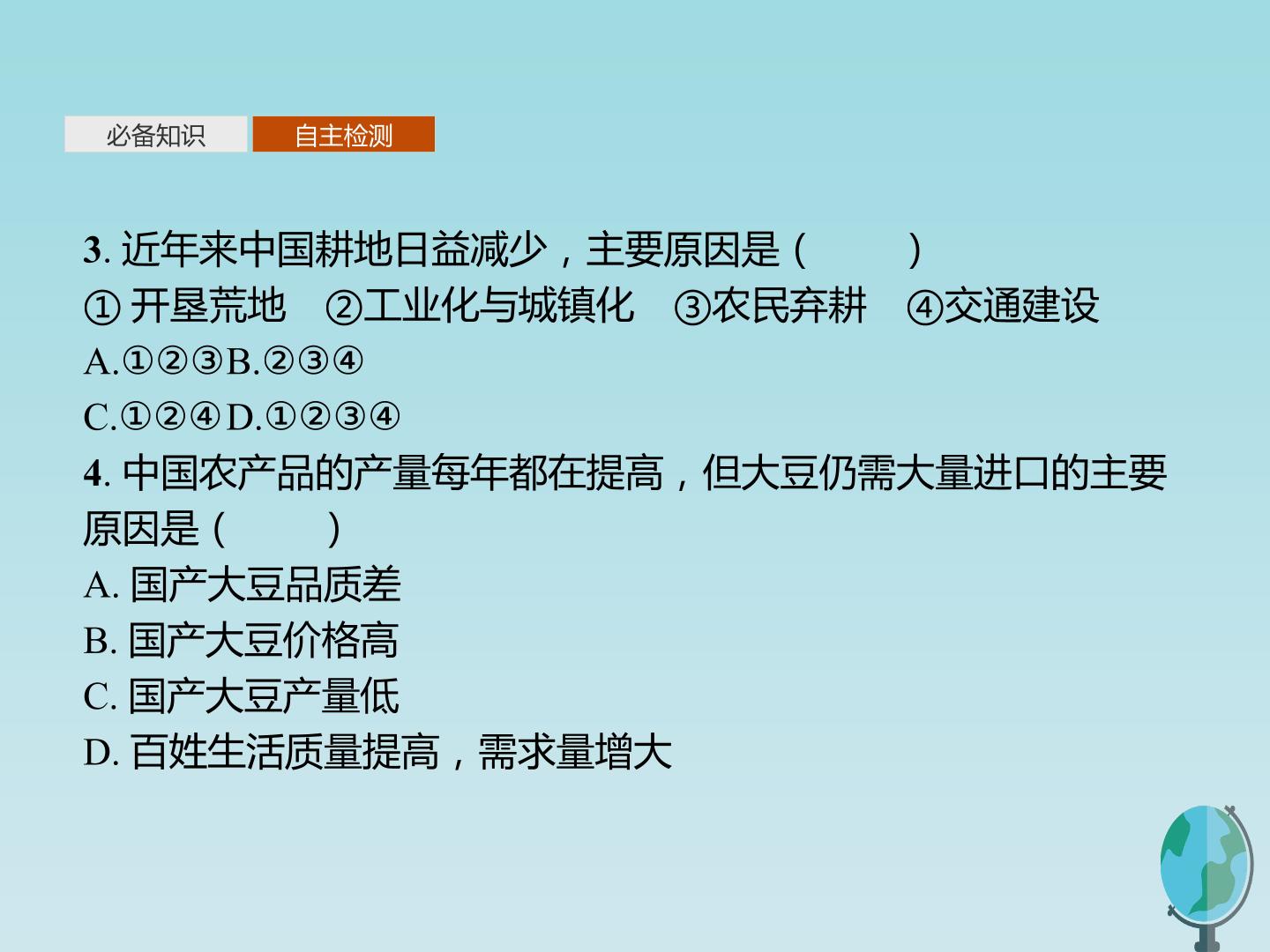 必备知识 自主检测

3.近年来中国耕地日益减少，主要原因是(　　)
①开垦荒地 ②工业化与城镇化 ③农民弃耕 ④交通建设
A.①②③B.②③④
C.①②④D.①②③④

4.中国农产品的产量每年都在提高，但大豆仍需大量进口的主要原因是(　　)
A.国产大豆品质差
B.国产大豆价格高
C.国产大豆产量低
D.百姓生活质量提高，需求量增大